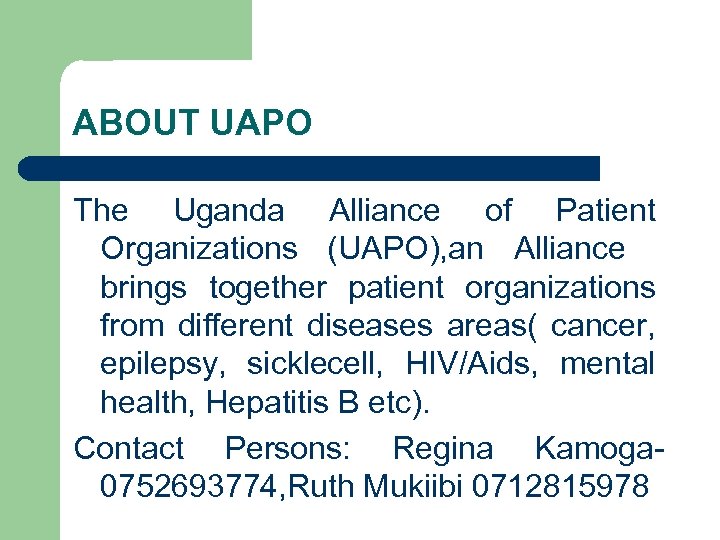 ABOUT UAPO

The Uganda Alliance of Patient Organizations (UAPO),an Alliance brings together patient organizations from different diseases areas( cancer, epilepsy, sicklecell, HIV/Aids, mental health, Hepatitis B etc).

Contact Persons: Regina Kamoga-0752693774,Ruth Mukiibi 0712815978